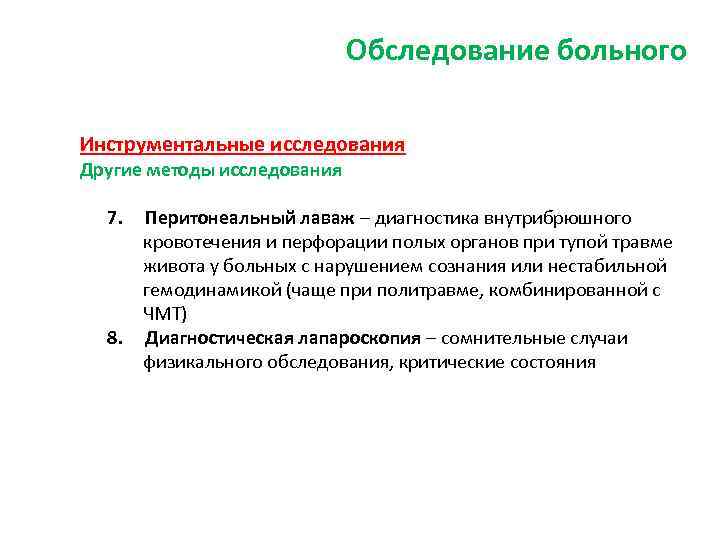 Обследование больного

Инструментальные исследования
Другие методы исследования

7. Перитонеальный лаваж – диагностика внутрибрюшного кровотечения и перфорации полых органов при тупой травме живота у больных с нарушением сознания или нестабильной гемодинамикой (чаще при политравме, комбинированной с ЧМТ)
8. Диагностическая лапароскопия – сомнительные случаи физикального обследования, критические состояния